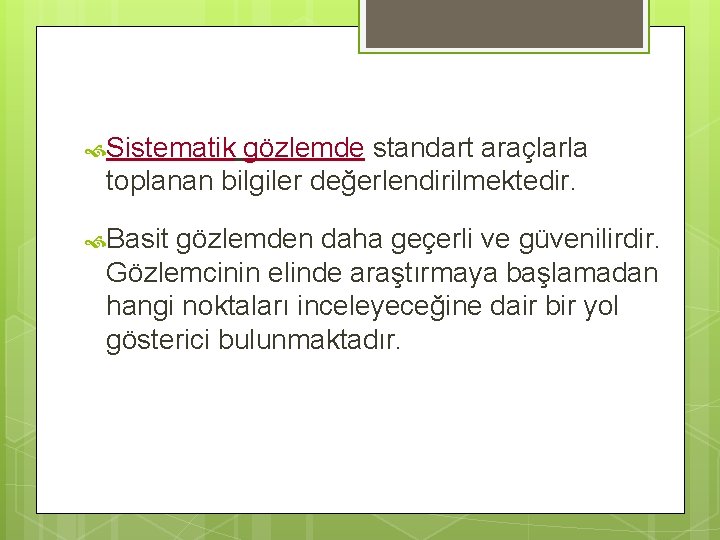 Sistematik gözlemde standart araçlarla toplanan bilgiler değerlendirilmektedir.

Basit gözlemden daha geçerli ve güvenilirdir. Gözlemcinin elinde araştırmaya başlamadan hangi noktaları inceleyeceğine dair bir yol gösterici bulunmaktadır.